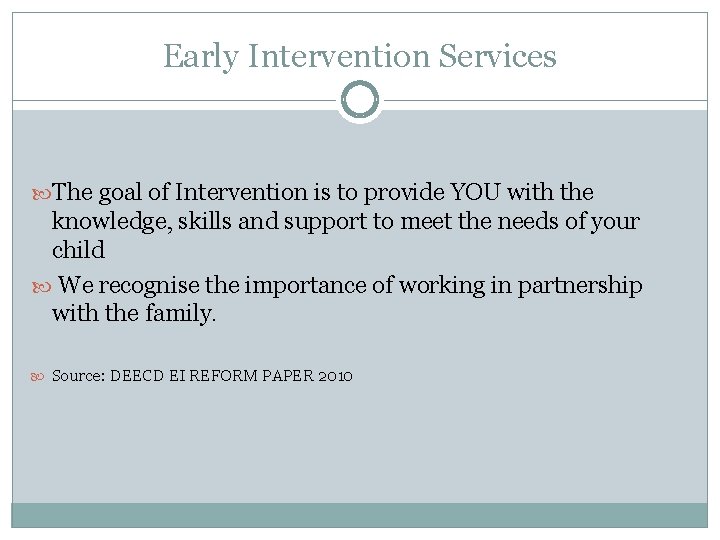 Early Intervention Services

The goal of Intervention is to provide YOU with the knowledge, skills and support to meet the needs of your child

We recognise the importance of working in partnership with the family.

Source: DEECD EI REFORM PAPER 2010